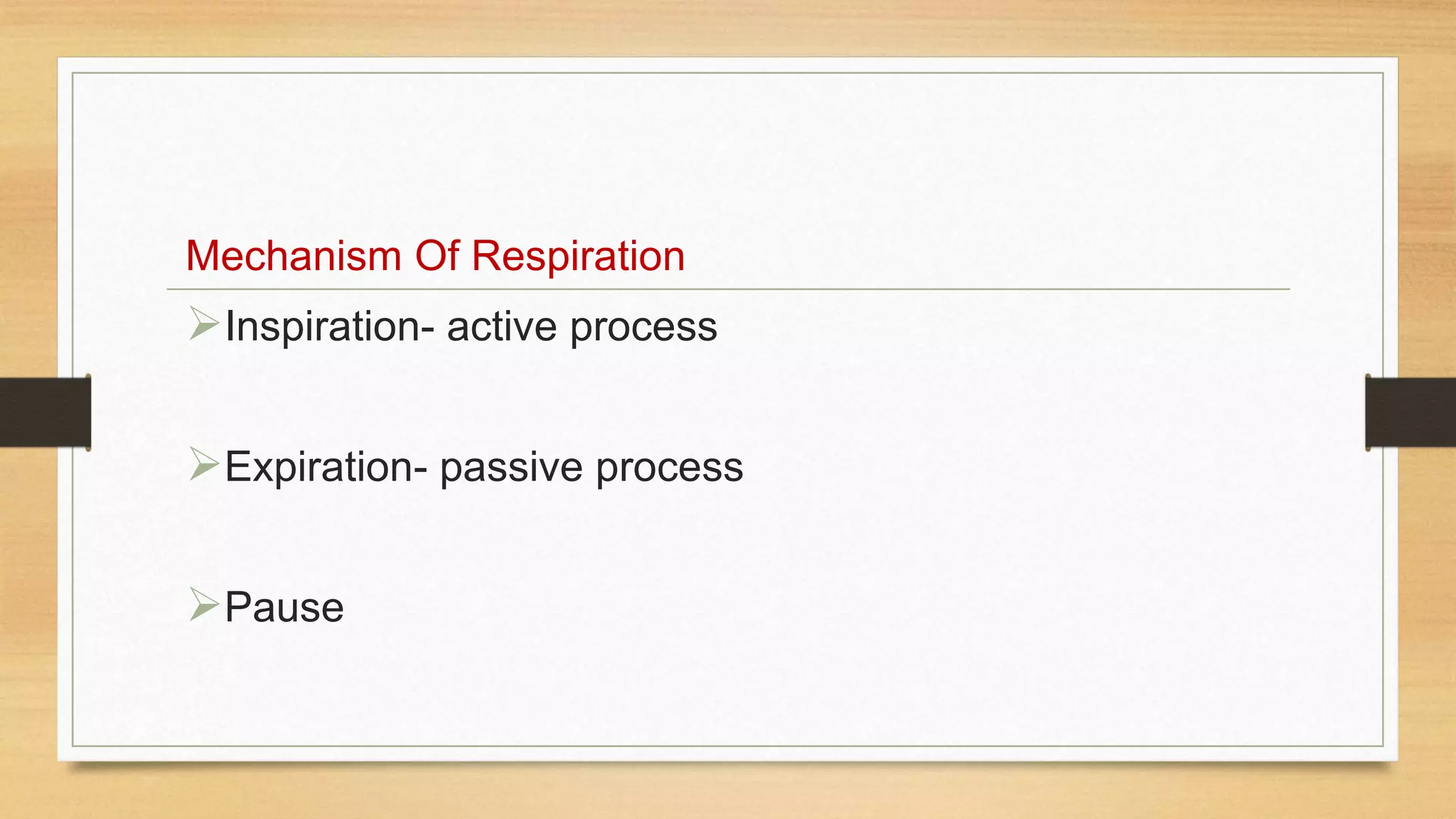 Mechanism Of Respiration

➢Inspiration- active process

➢Expiration- passive process

➢Pause